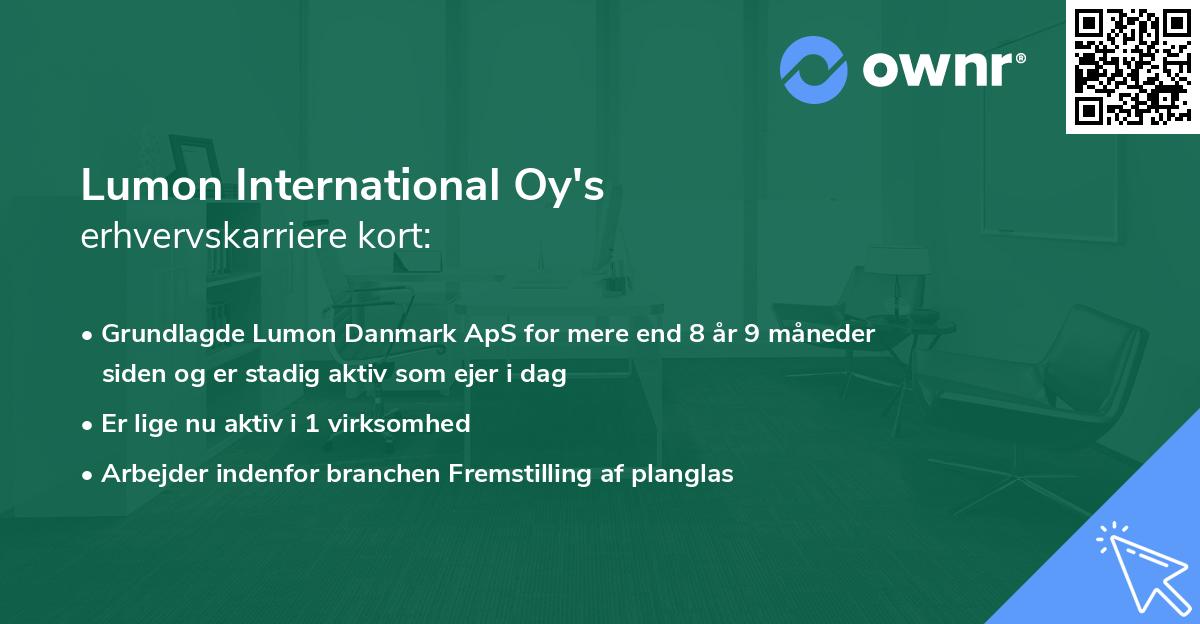 ownr®

Lumon International Oy's
erhvervskarriere kort:

• Grundlagde Lumon Danmark ApS for mere end 8 år 9 måneder siden og er stadig aktiv som ejer i dag
• Er lige nu aktiv i 1 virksomhed
• Arbejder indenfor branchen Fremstilling af planglas